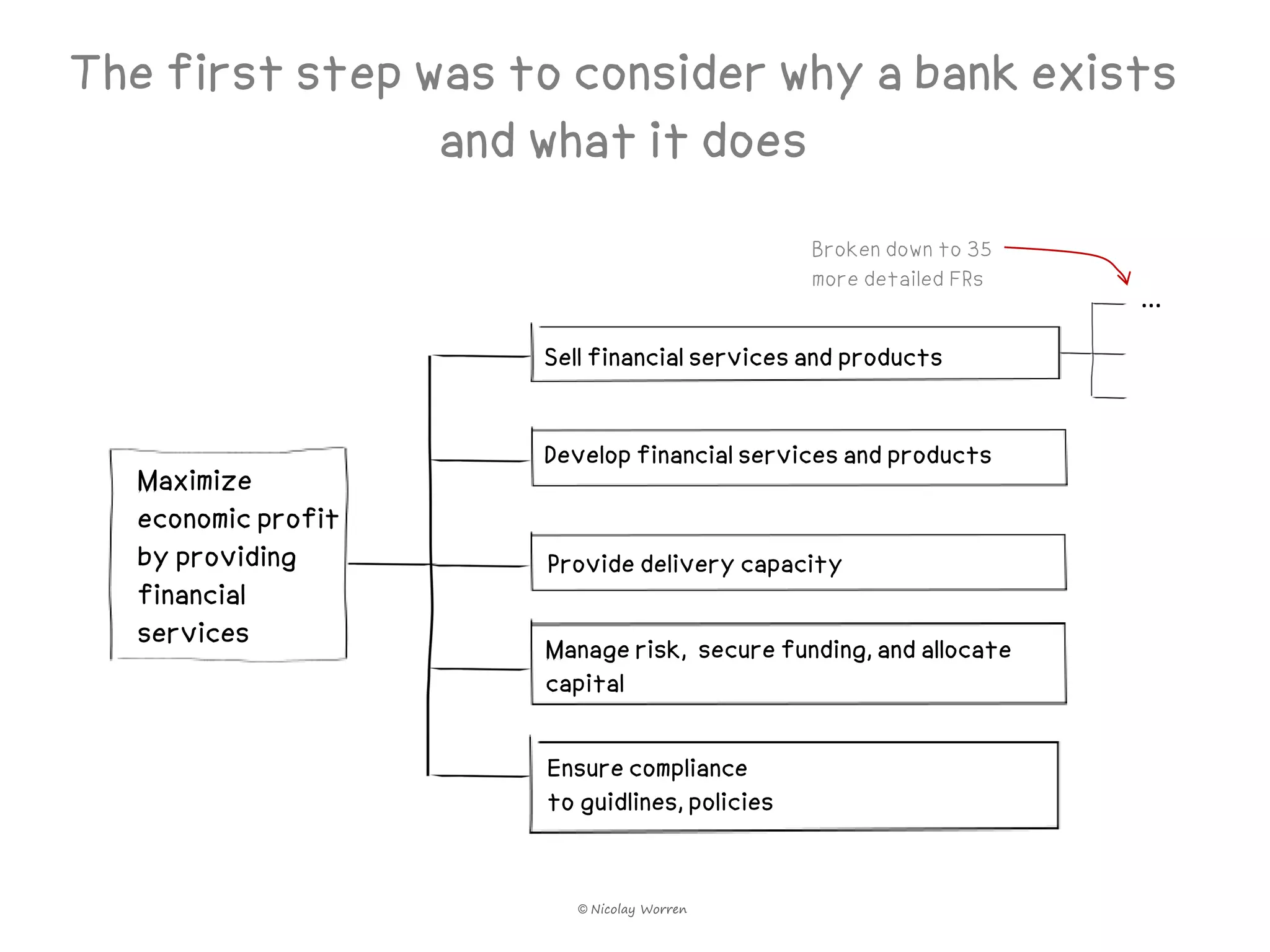 The first step was to consider why a bank exists and what it does

Broken down to 35 more detailed FRs

...

Maximize economic profit by providing financial services

Sell financial services and products

Develop financial services and products

Provide delivery capacity

Manage risk, secure funding, and allocate capital

Ensure compliance to guidlines, policies

© Nicolay Worren